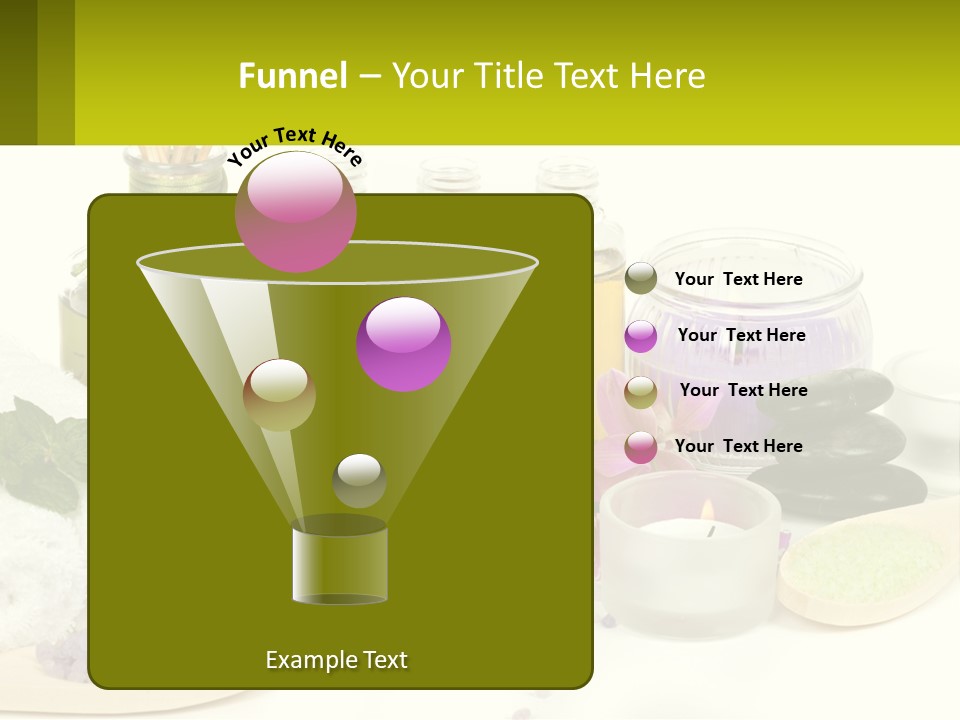 Funnel – Your Title Text Here

Your Text Here

Your Text Here

Your Text Here

Your Text Here

Your Text Here

Example Text